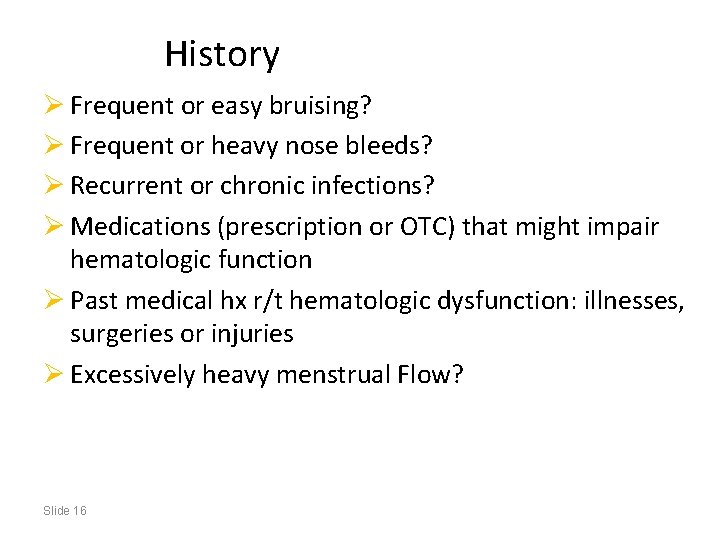 History

➢ Frequent or easy bruising?

➢ Frequent or heavy nose bleeds?

➢ Recurrent or chronic infections?

➢ Medications (prescription or OTC) that might impair hematologic function

➢ Past medical hx r/t hematologic dysfunction: illnesses, surgeries or injuries

➢ Excessively heavy menstrual Flow?

Slide 16